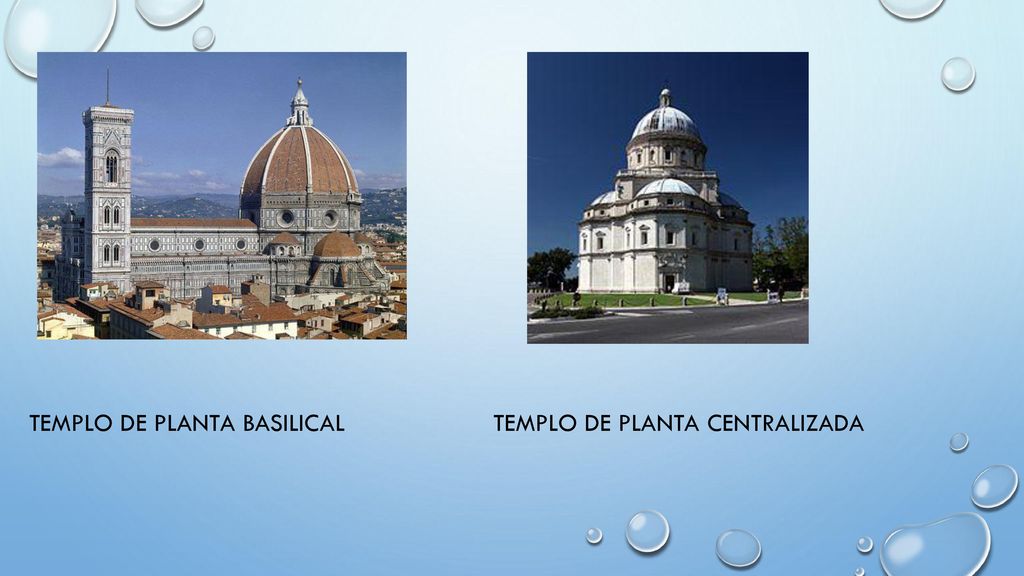 TEMPLO DE PLANTA BASILICAL

TEMPLO DE PLANTA CENTRALIZADA